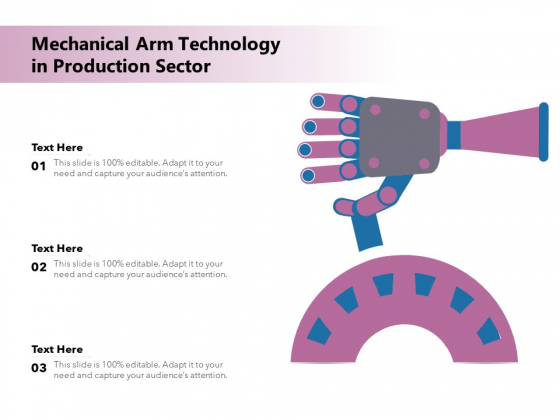 Mechanical Arm Technology in Production Sector

Text Here
01 This slide is 100% editable. Adapt it to your need and capture your audience's attention.

Text Here
02 This slide is 100% editable. Adapt it to your need and capture your audience's attention.

Text Here
03 This slide is 100% editable. Adapt it to your need and capture your audience's attention.